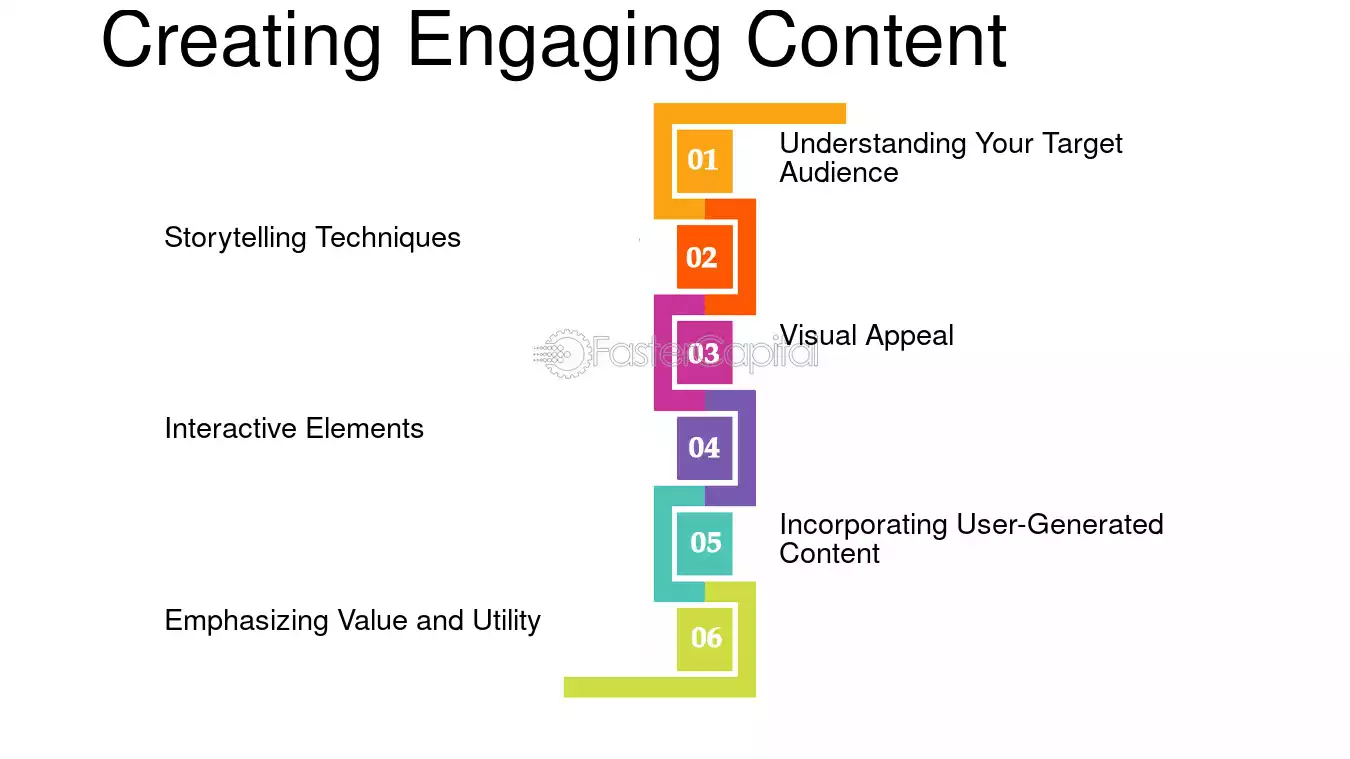 Creating Engaging Content

01

Understanding Your Target Audience

Storytelling Techniques

02

03

Visual Appeal

Interactive Elements

04

05

Incorporating User-Generated Content

Emphasizing Value and Utility

06

FasterCapital